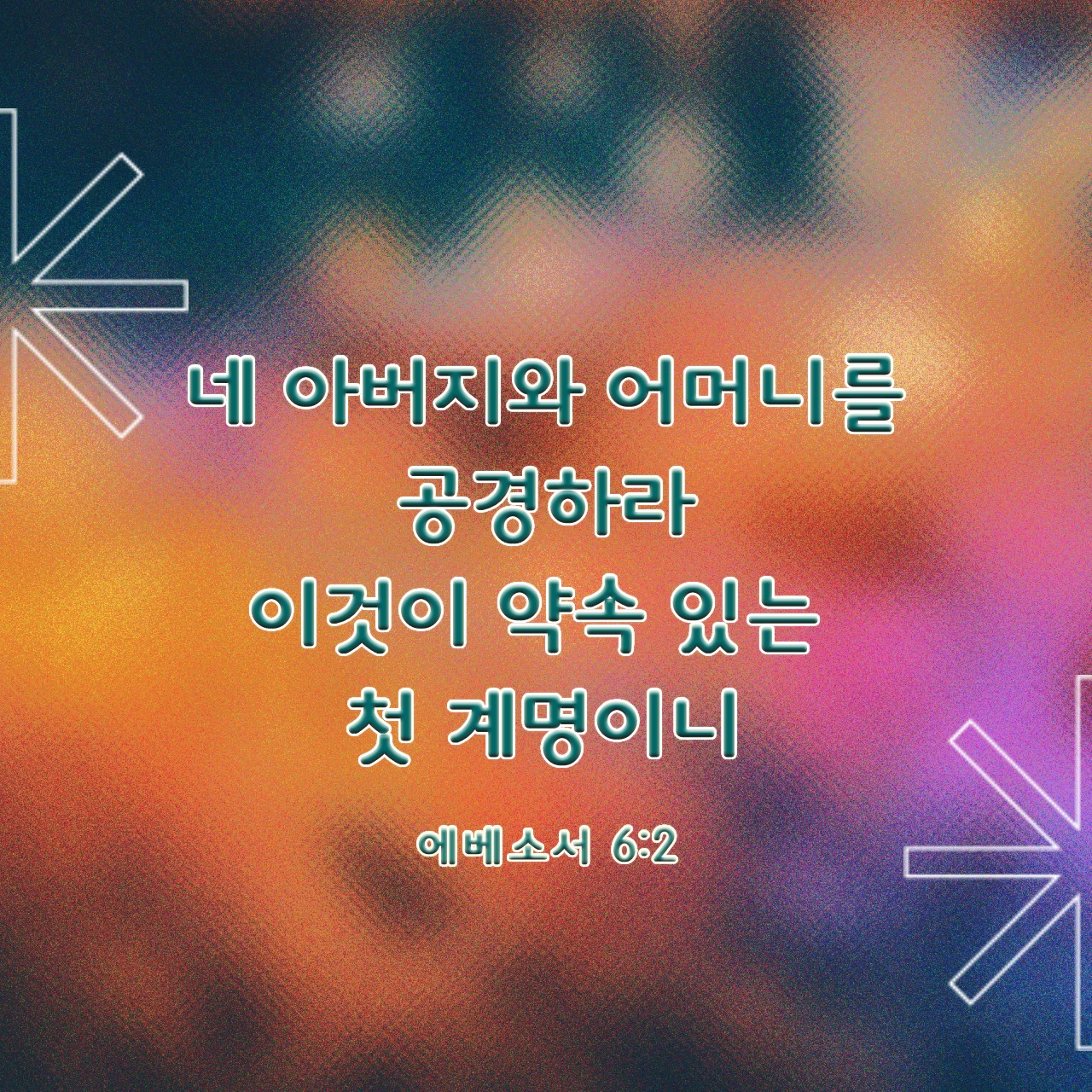 네 아버지와 어머니를
공경하라
이것이 약속 있는
첫 계명이니

에베소서 6:2